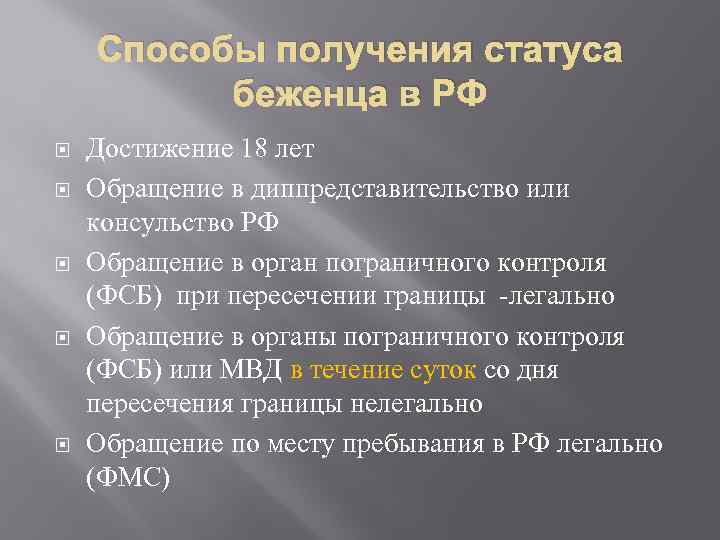 Способы получения статуса беженца в РФ

Достижение 18 лет

Обращение в диппредставительство или консульство РФ

Обращение в орган пограничного контроля (ФСБ) при пересечении границы -легально

Обращение в органы пограничного контроля (ФСБ) или МВД в течение суток со дня пересечения границы нелегально

Обращение по месту пребывания в РФ легально (ФМС)